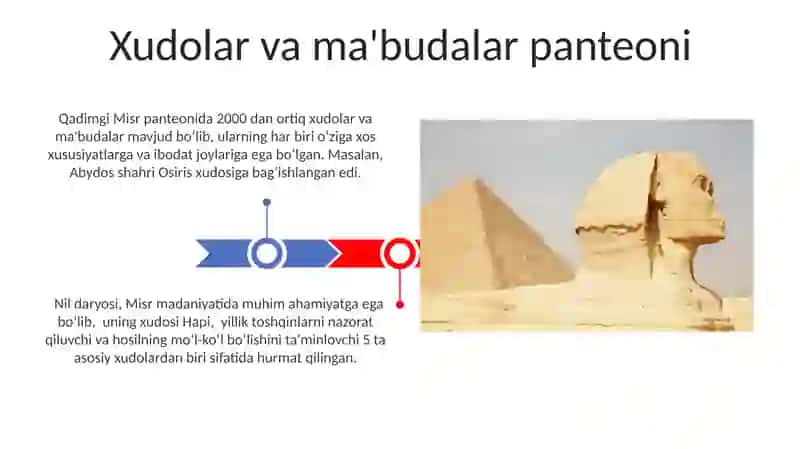 Xudolar va ma'budalar panteoni

Qadimgi Misr panteonida 2000 dan ortiq xudolar va ma'budalar mavjud bo'lib, ularning har biri o'ziga xos xususiyatlarga va ibodat joylariga ega bo'lgan. Masalan, Abydos shahri Osiris xudosiga bag'ishlangan edi.

Nil daryosi, Misr madaniyatida muhim ahamiyatga ega bo'lib, uning xudosi Hapi, yillik toshqinlarni nazorat qiluvchi va hosilning mo'l-ko'l bo'lishini ta'minlovchi 5 ta asosiy xudolardan biri sifatida hurmat qilingan.